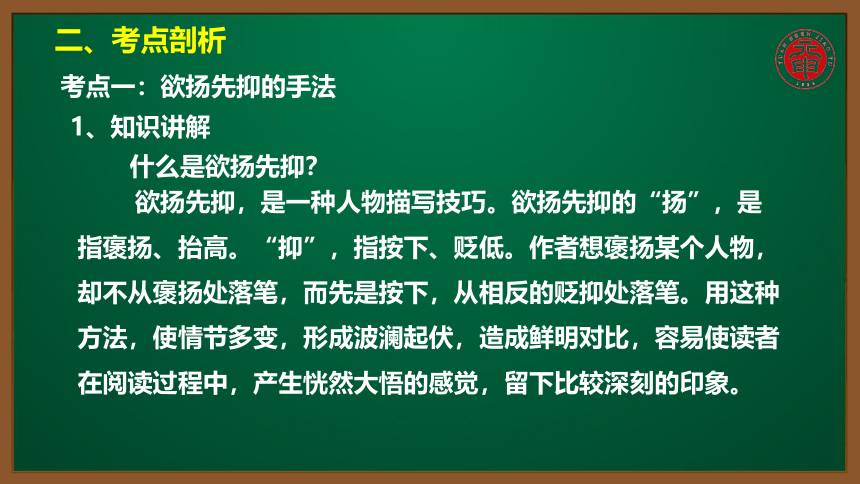 二、考点剖析

考点一：欲扬先抑的手法

1、知识讲解

什么是欲扬先抑？

欲扬先抑，是一种人物描写技巧。欲扬先抑的“扬”，是指褒扬、抬高。“抑”，指按下、贬低。作者想褒扬某个人物，却不从褒扬处落笔，而先是按下，从相反的贬抑处落笔。用这种方法，使情节多变，形成波澜起伏，造成鲜明对比，容易使读者在阅读过程中，产生恍然大悟的感觉，留下比较深刻的印象。